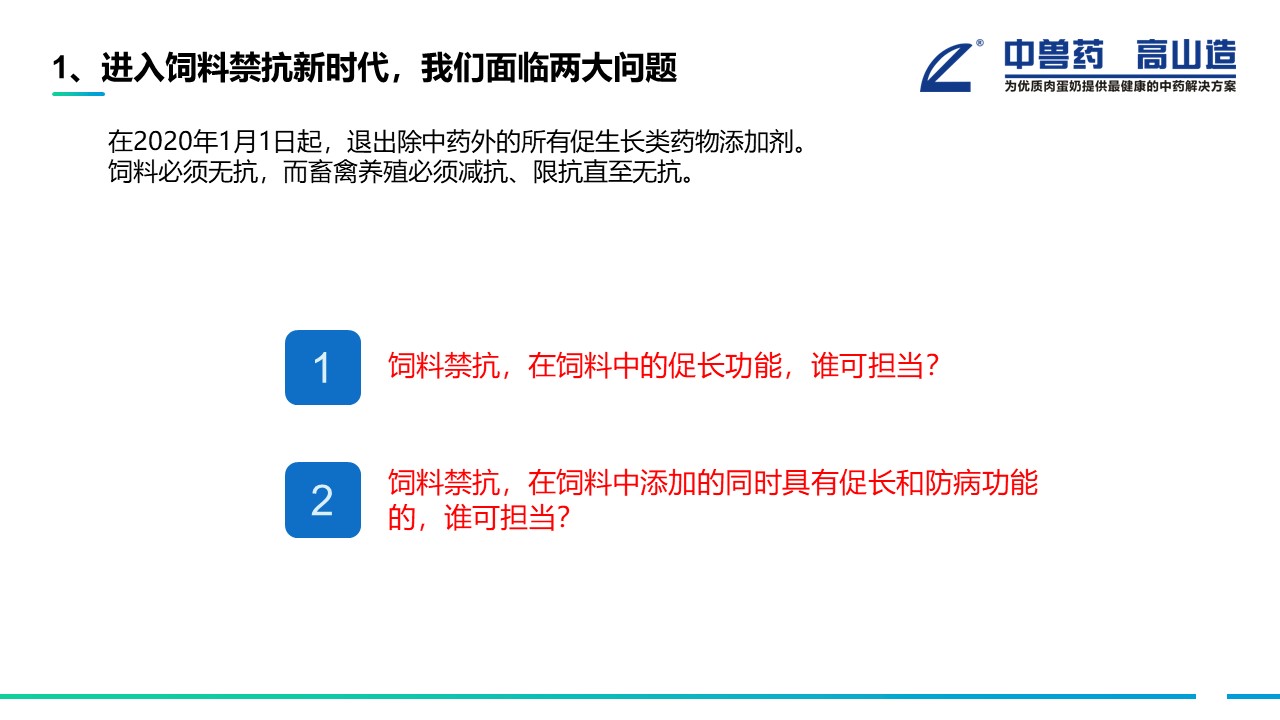 1、进入饲料禁抗新时代，我们面临两大问题

中兽药 高山造
为优质肉蛋奶提供最健康的中药解决方案

在2020年1月1日起，退出除中药外的所有促生长类药物添加剂。
饲料必须无抗，而畜禽养殖必须减抗、限抗直至无抗。

1
饲料禁抗，在饲料中的促长功能，谁可担当？

2
饲料禁抗，在饲料中添加的同时具有促长和防病功能的，谁可担当？